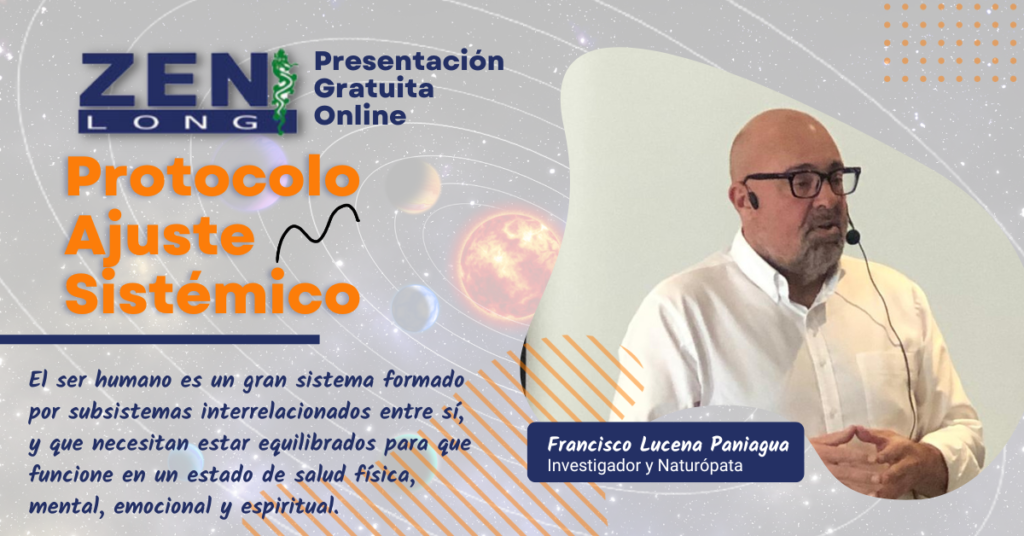 ZEN LONG

Presentación Gratuita Online

Protocolo Ajuste Sistémico

El ser humano es un gran sistema formado por subsistemas interrelacionados entre sí, y que necesitan estar equilibrados para que funcione en un estado de salud física, mental, emocional y espiritual.

Francisco Lucena Paniagua
Investigador y Naturópata